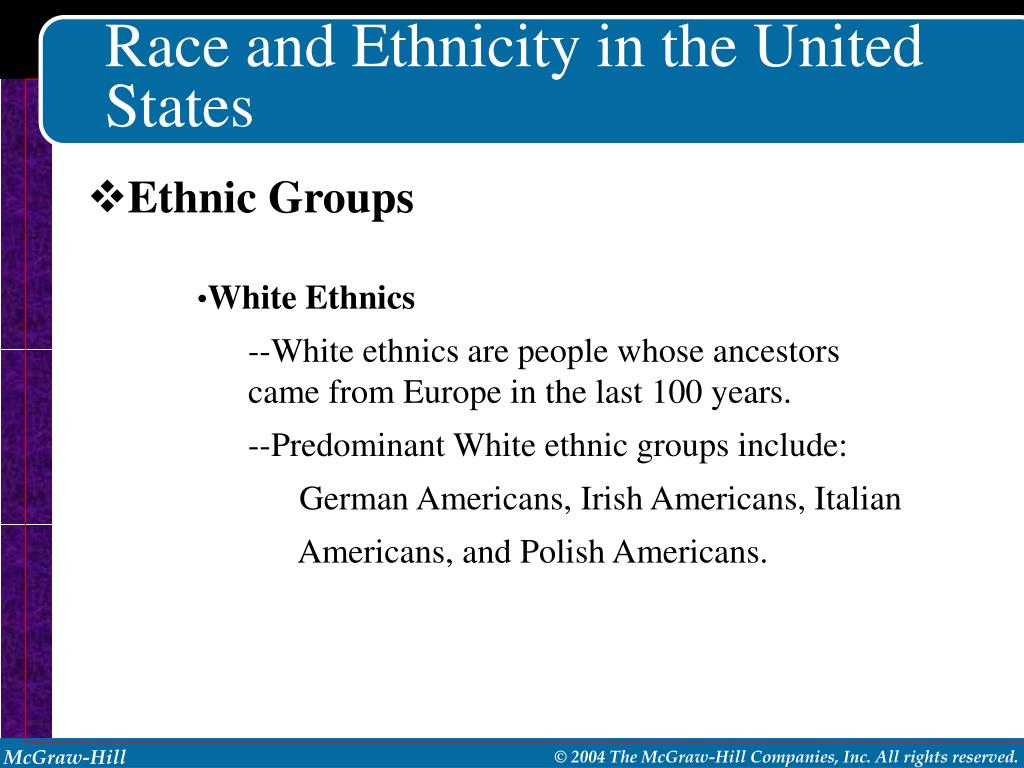 Race and Ethnicity in the United States

❖Ethnic Groups

•White Ethnics

--White ethnics are people whose ancestors came from Europe in the last 100 years.

--Predominant White ethnic groups include:

German Americans, Irish Americans, Italian Americans, and Polish Americans.

McGraw-Hill

© 2004 The McGraw-Hill Companies, Inc. All rights reserved.